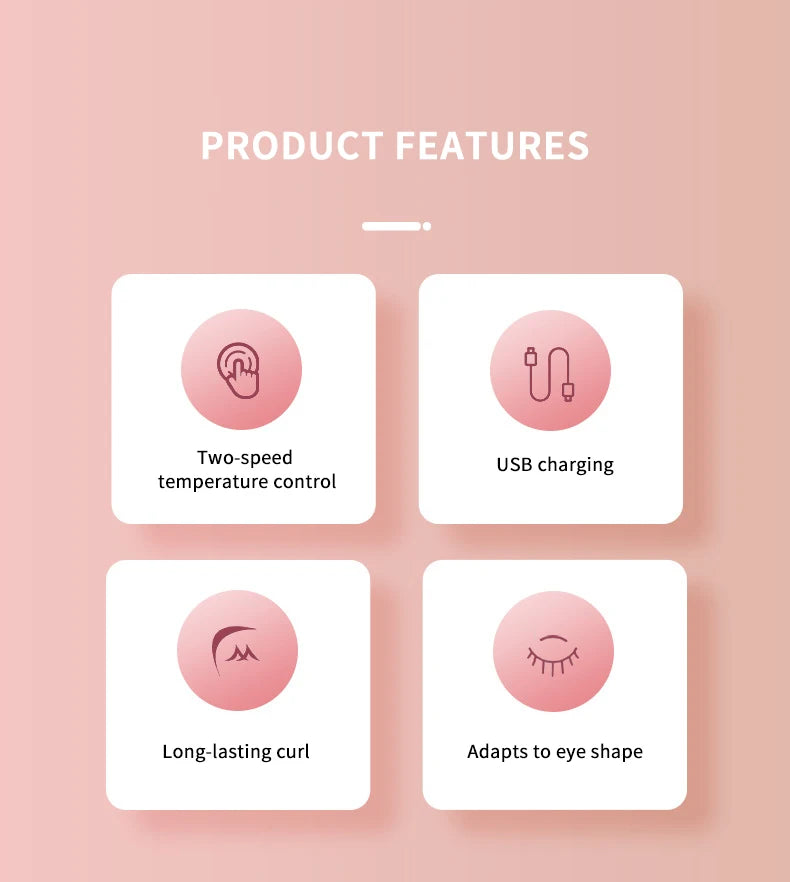 PRODUCT FEATURES

Two-speed temperature control

USB charging

Long-lasting curl

Adapts to eye shape